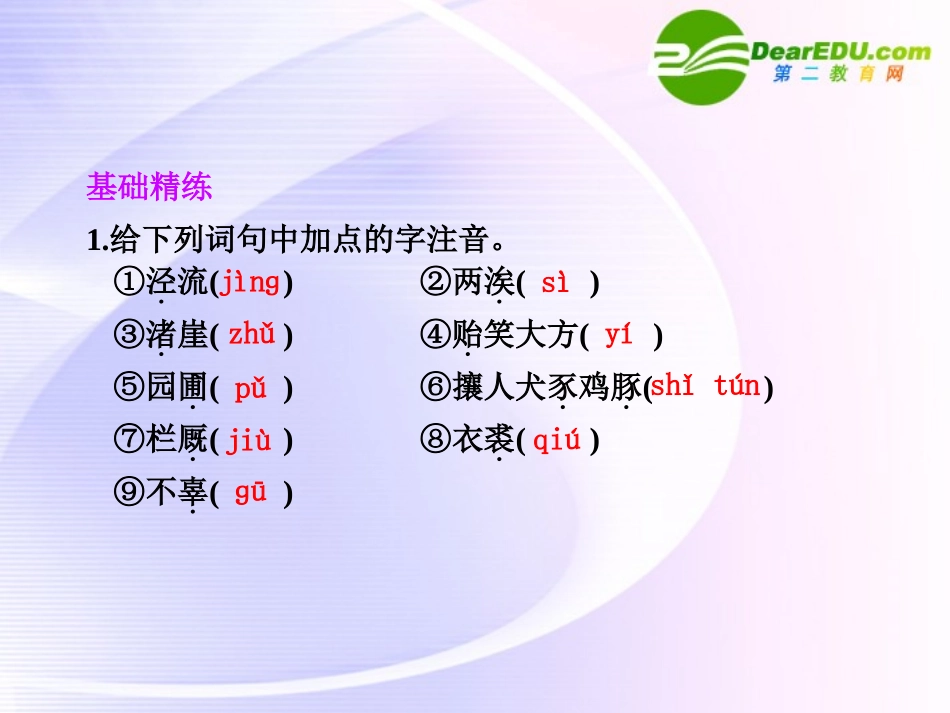 DearEDU.com
第二教育网

基础精练

1.给下列词句中加点的字注音。

①泾流(jìng)　②两涘( sì )

③渚崖( zhǔ )　④贻笑大方( yí )

⑤园圃( pǔ )　⑥攘人犬豕鸡豚(shǐ tún)

⑦栏厩( jiù )　⑧衣裘( qiú )

⑨不辜( gū )